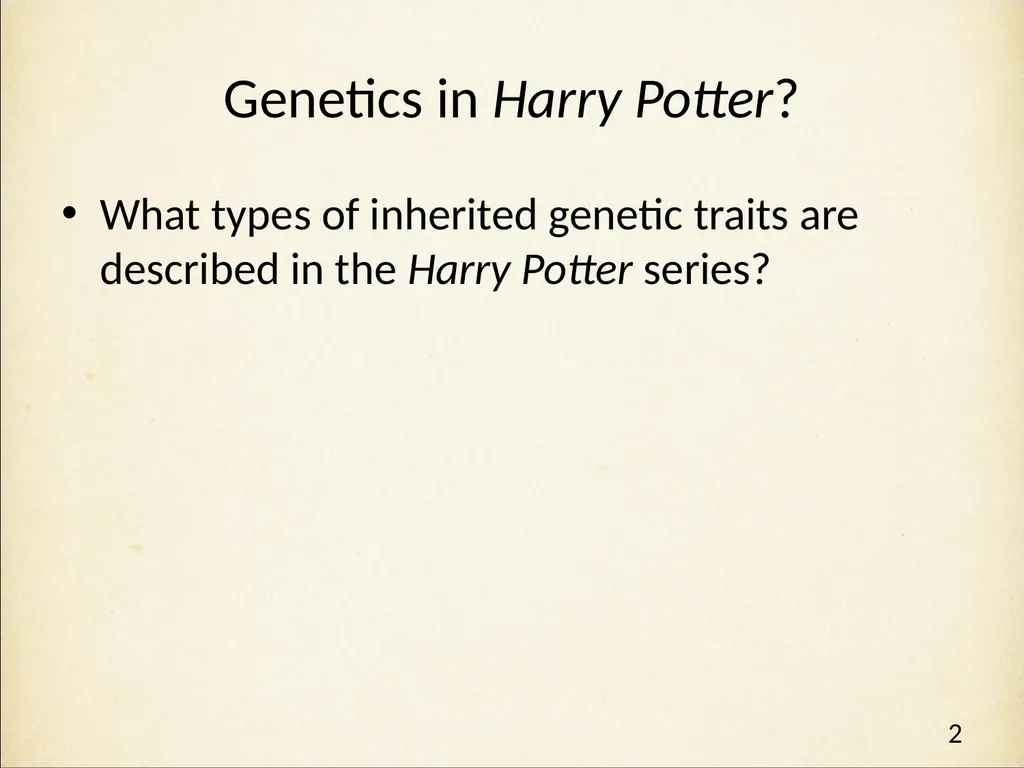 Genetics in Harry Potter?

• What types of inherited genetic traits are described in the Harry Potter series?

2